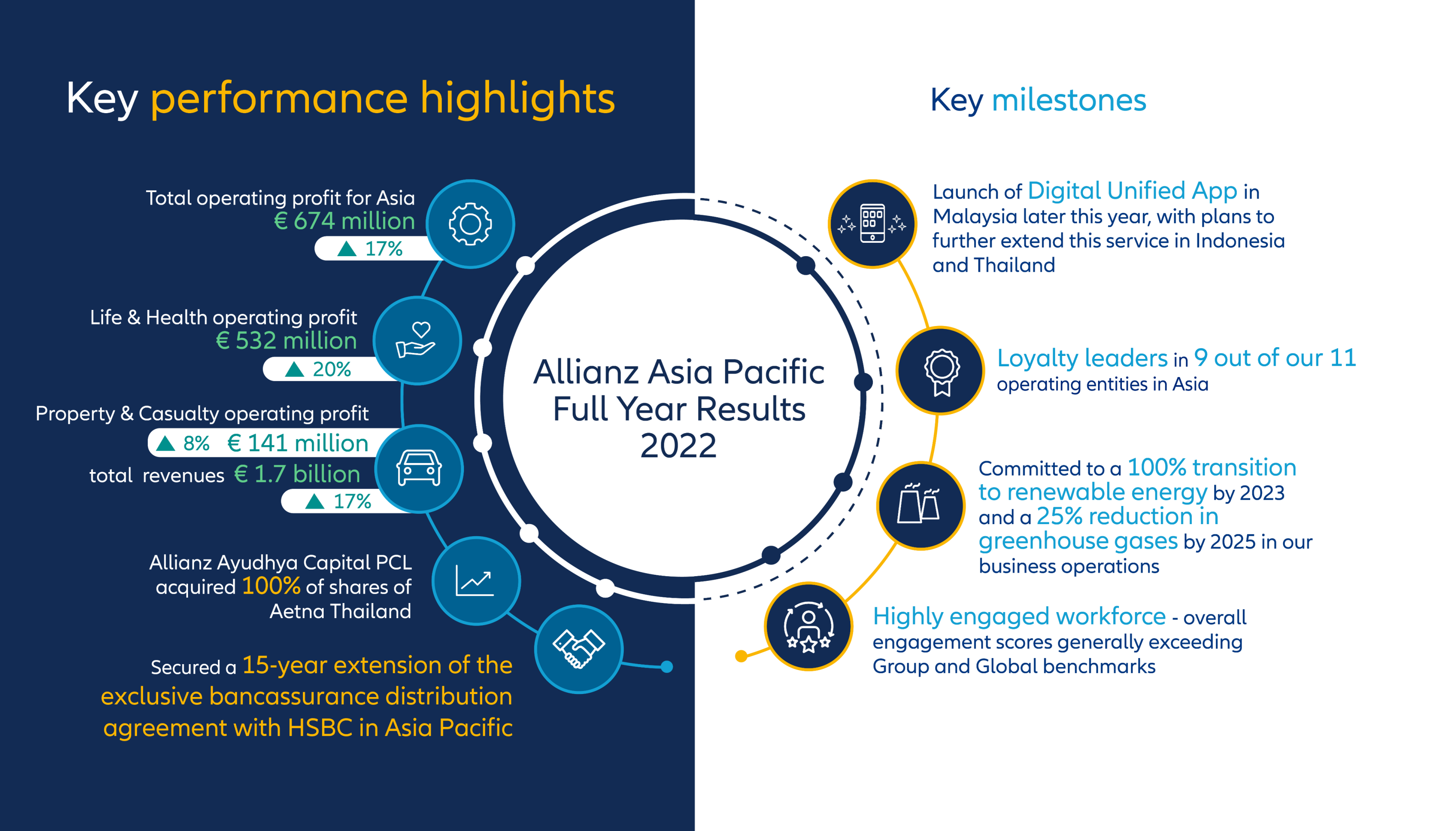 Key performance highlights

Total operating profit for Asia
€ 674 million
▲ 17%

Life & Health operating profit
€ 532 million
▲ 20%

Property & Casualty operating profit
▲ 8% € 141 million
total revenues € 1.7 billion
▲ 17%

Allianz Ayudhya Capital PCL acquired 100% of shares of Aetna Thailand

Secured a 15-year extension of the exclusive bancassurance distribution agreement with HSBC in Asia Pacific

Allianz Asia Pacific Full Year Results 2022

Key milestones

Launch of Digital Unified App in Malaysia later this year, with plans to further extend this service in Indonesia and Thailand

Loyalty leaders in 9 out of our 11 operating entities in Asia

Committed to a 100% transition to renewable energy by 2023 and a 25% reduction in greenhouse gases by 2025 in our business operations

Highly engaged workforce - overall engagement scores generally exceeding Group and Global benchmarks